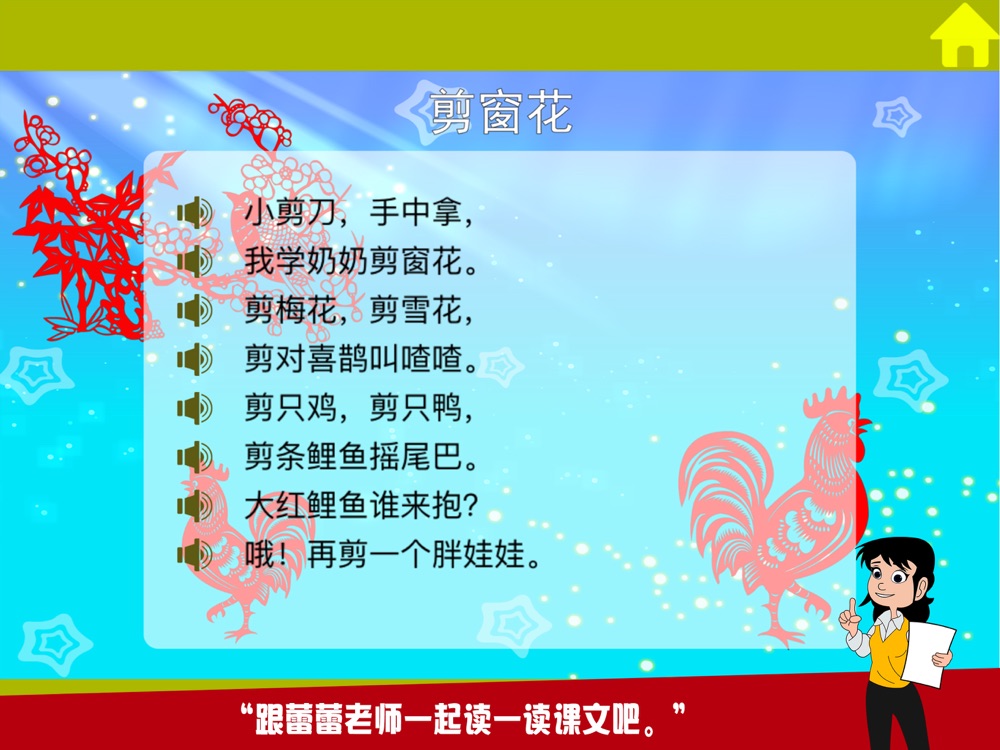 剪窗花

小剪刀，手中拿，
我学奶奶剪窗花。
剪梅花，剪雪花，
剪对喜鹊叫喳喳。
剪只鸡，剪只鸭，
剪条鲤鱼摇尾巴。
大红鲤鱼谁来抱?
哦！再剪一个胖娃娃。

“跟蕾蕾老师一起读一读课文吧。”